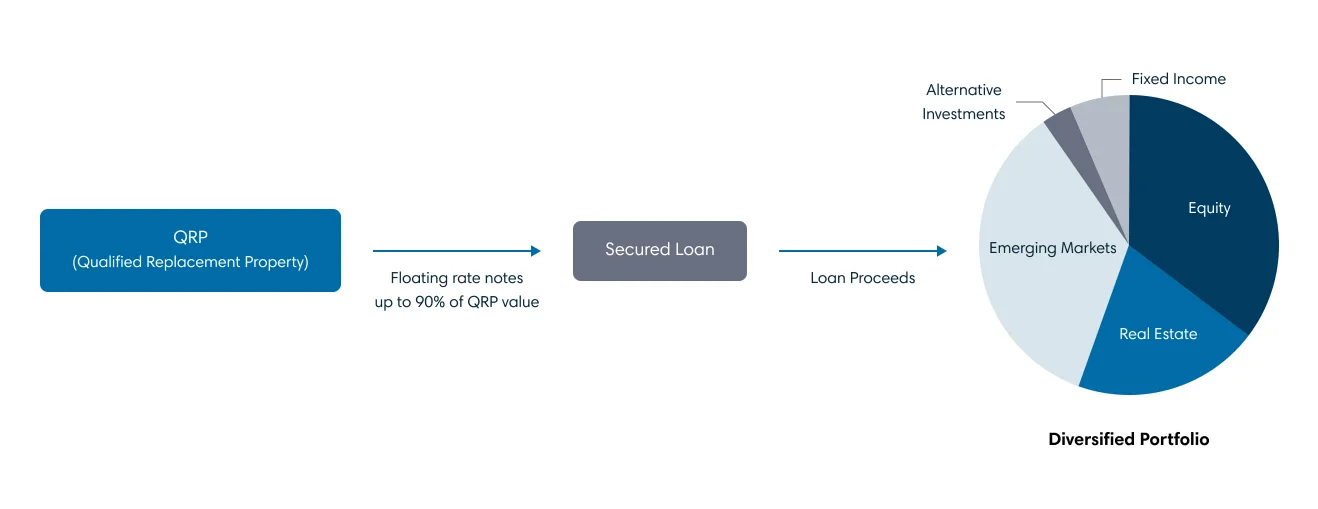 QRP
(Qualified Replacement Property)

Floating rate notes
up to 90% of QRP value

Secured Loan

Loan Proceeds

Alternative
Investments

Fixed Income

Equity

Emerging Markets

Real Estate

Diversified Portfolio